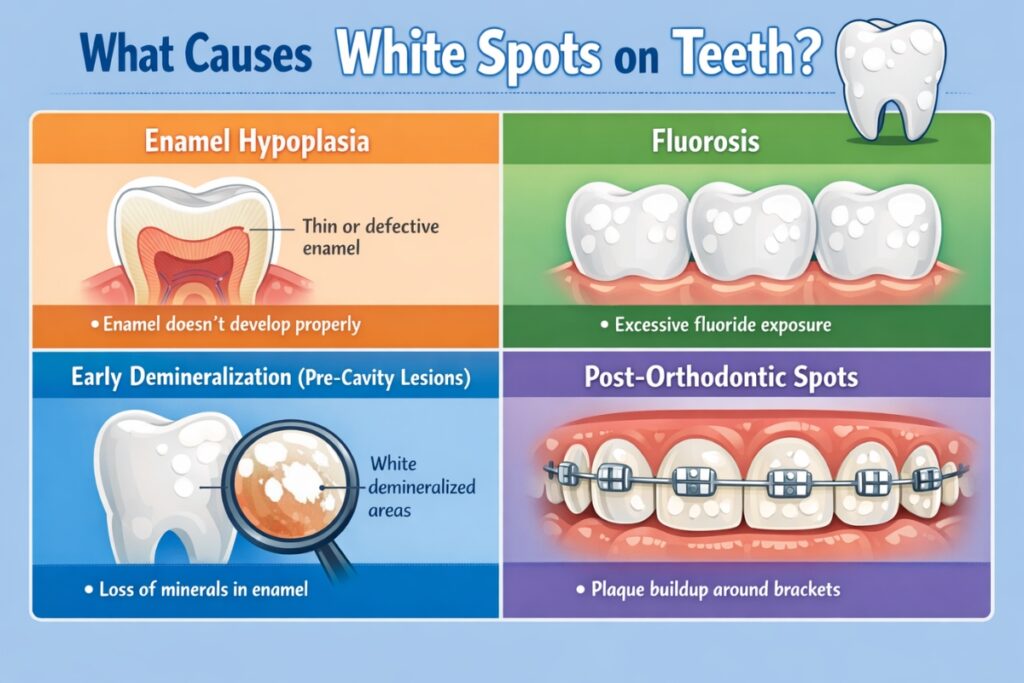 What Causes White Spots on Teeth?

Enamel Hypoplasia

Thin or defective enamel

• Enamel doesn't develop properly

Fluorosis

• Excessive fluoride exposure

Early Demineralization (Pre-Cavity Lesions)

White demineralized areas

• Loss of minerals in enamel

Post-Orthodontic Spots

• Plaque buildup around brackets